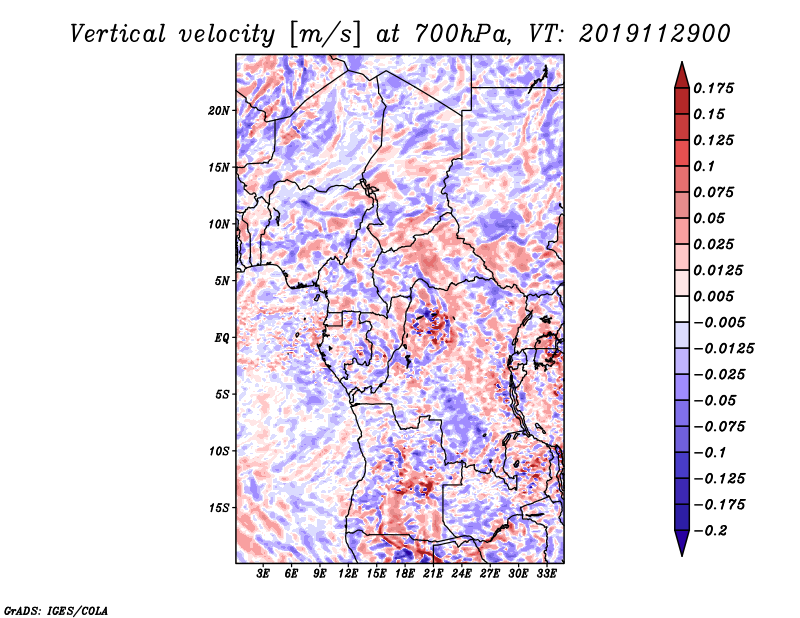 Vertical velocity [m/s] at 700hPa, VT: 2019112900

20N
15N
10N
5N
EQ
5S
10S
15S

3E 6E 9E 12E 15E 18E 21E 24E 27E 30E 33E

0.175
0.15
0.125
0.1
0.075
0.05
0.025
0.0125
0.005
−0.005
−0.0125
−0.025
−0.05
−0.075
−0.1
−0.125
−0.175
−0.2

GrADS: IGES/COLA